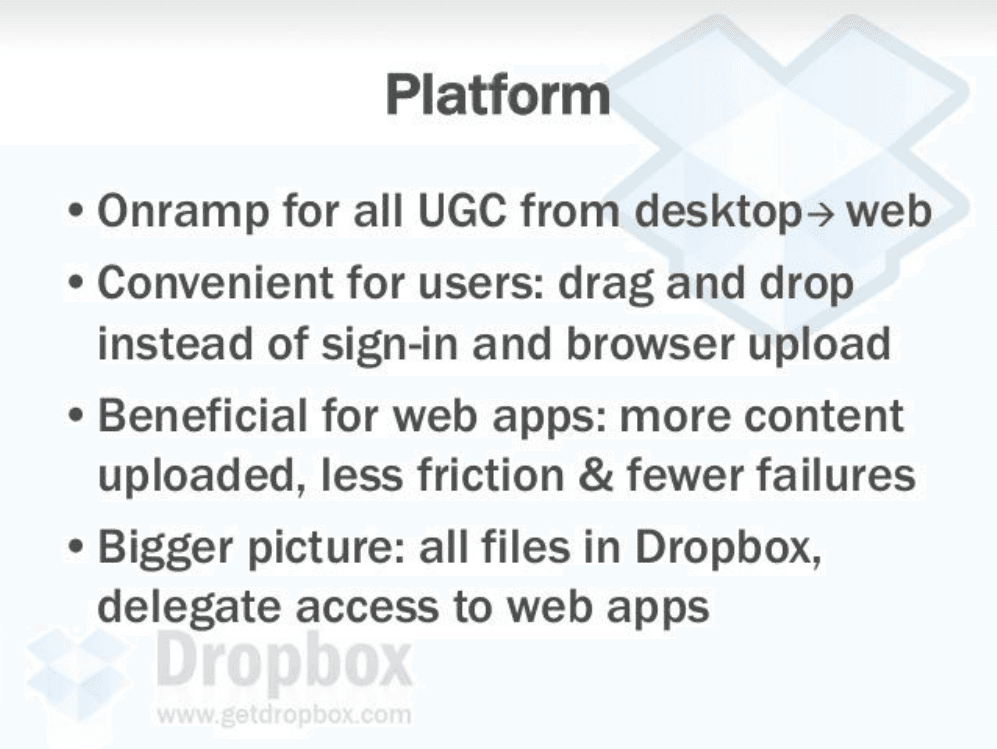 Platform

• Onramp for all UGC from desktop→ web
• Convenient for users: drag and drop instead of sign-in and browser upload
• Beneficial for web apps: more content uploaded, less friction & fewer failures
• Bigger picture: all files in Dropbox, delegate access to web apps

Dropbox
www.getdropbox.com